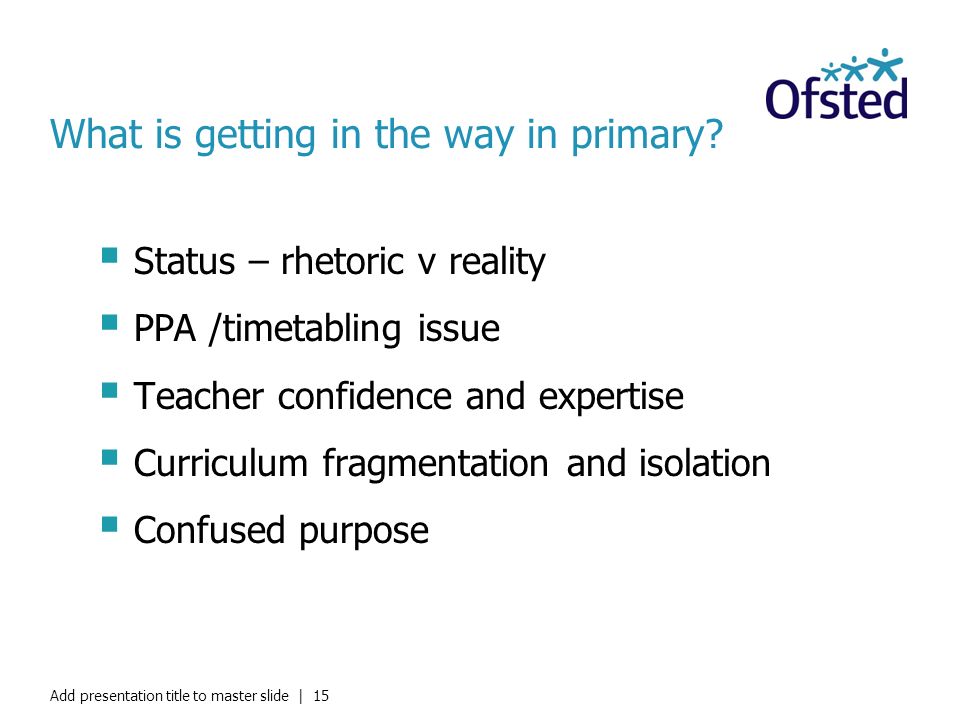 Ofsted

What is getting in the way in primary?

- Status – rhetoric v reality
- PPA /timetabling issue
- Teacher confidence and expertise
- Curriculum fragmentation and isolation
- Confused purpose

Add presentation title to master slide | 15